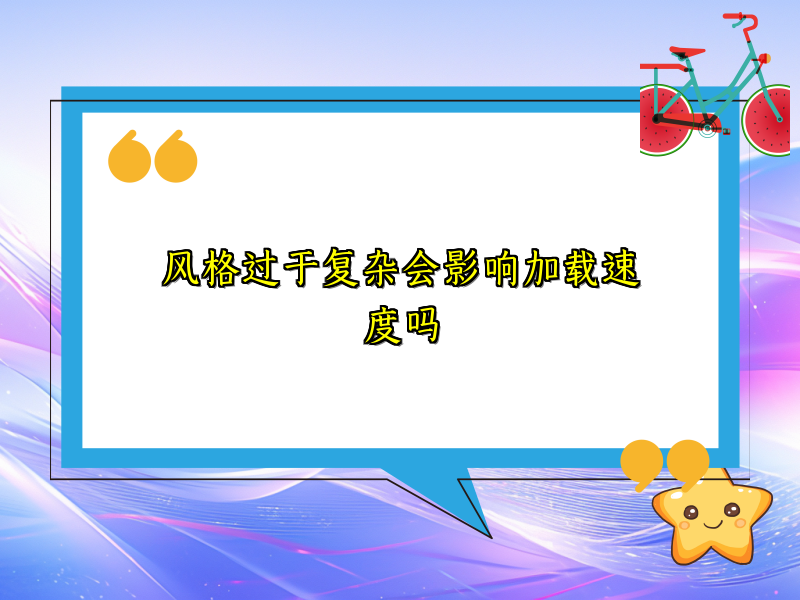 风格过于复杂会影响加载速度吗